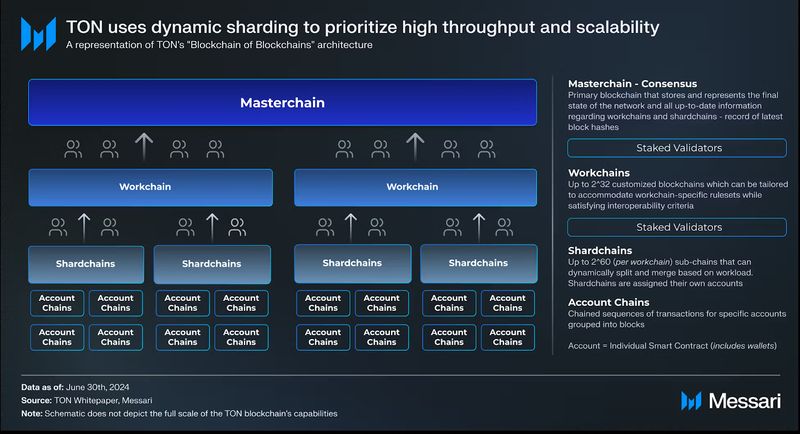 TON uses dynamic sharding to prioritize high throughput and scalability
A representation of TON's "Blockchain of Blockchains" architecture

Masterchain

Workchain

Workchain

Shardchains

Shardchains

Shardchains

Shardchains

Account Chains

Account Chains

Account Chains

Account Chains

Account Chains

Account Chains

Account Chains

Account Chains

Account Chains

Account Chains

Account Chains

Account Chains

Account Chains

Account Chains

Account Chains

Account Chains

Masterchain - Consensus
Primary blockchain that stores and represents the final state of the network and all up-to-date information regarding workchains and shardchains - record of latest block hashes

Staked Validators

Workchains
Up to 2^32 customized blockchains which can be tailored to accommodate workchain-specific rulesets while satisfying interoperability criteria

Staked Validators

Shardchains
Up to 2^60 (per workchain) sub-chains that can dynamically split and merge based on workload. Shardchains are assigned their own accounts

Account Chains
Chained sequences of transactions for specific accounts grouped into blocks

Account = Individual Smart Contract (includes wallets)

Data as of: June 30th, 2024
Source: TON Whitepaper, Messari
Note: Schematic does not depict the full scale of the TON blockchain's capabilities

Messari